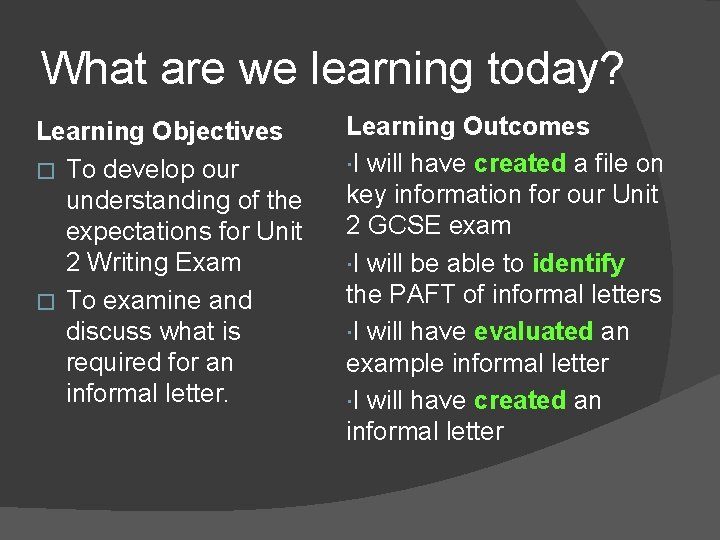 What are we learning today?

Learning Objectives

□ To develop our understanding of the expectations for Unit 2 Writing Exam

□ To examine and discuss what is required for an informal letter.

Learning Outcomes

·I will have created a file on key information for our Unit 2 GCSE exam

·I will be able to identify the PAFT of informal letters

·I will have evaluated an example informal letter

·I will have created an informal letter